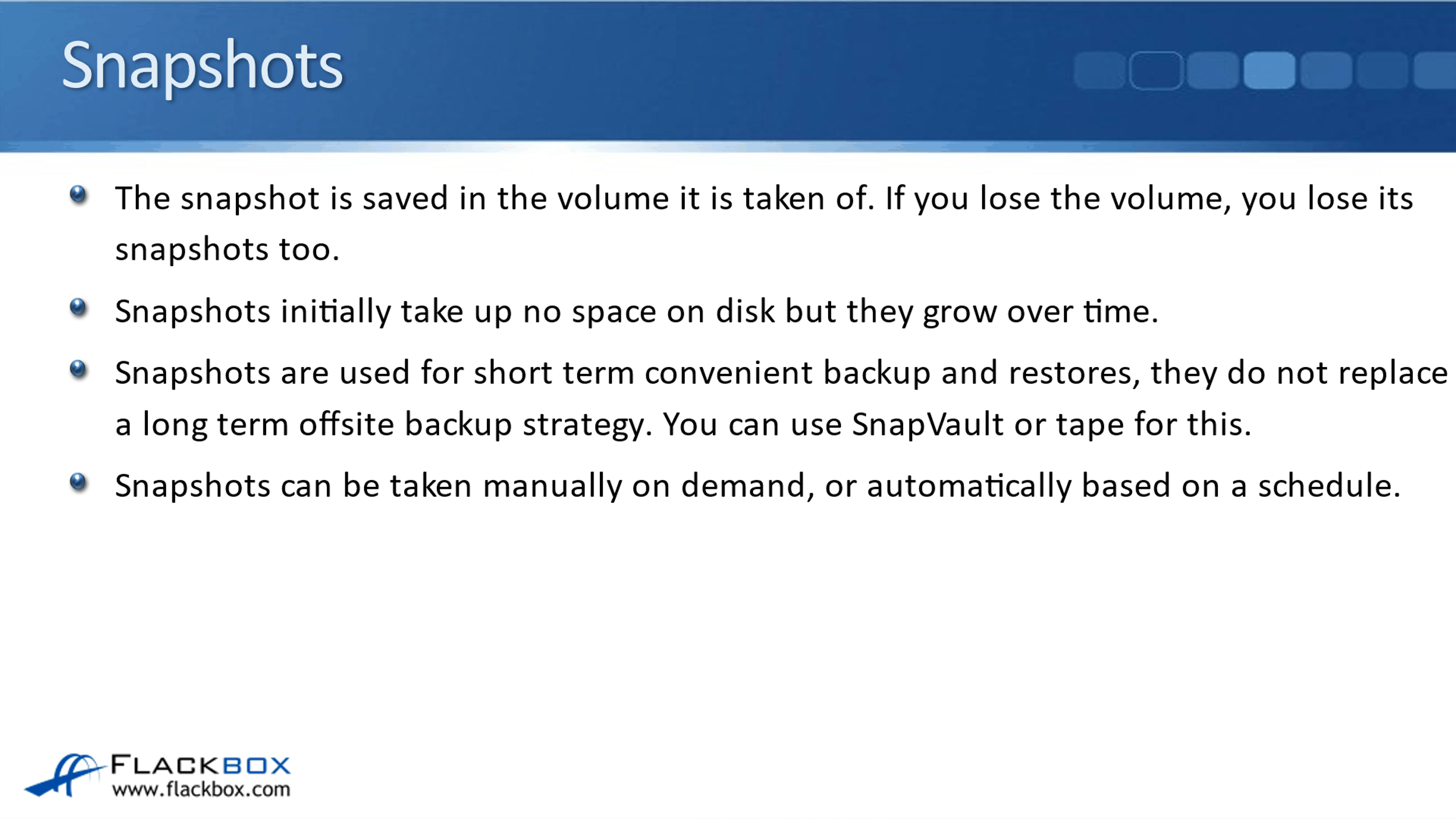 Snapshots

The snapshot is saved in the volume it is taken of. If you lose the volume, you lose its snapshots too.

Snapshots initially take up no space on disk but they grow over time.

Snapshots are used for short term convenient backup and restores, they do not replace a long term offsite backup strategy. You can use SnapVault or tape for this.

Snapshots can be taken manually on demand, or automatically based on a schedule.

FLACKBOX
www.flackbox.com